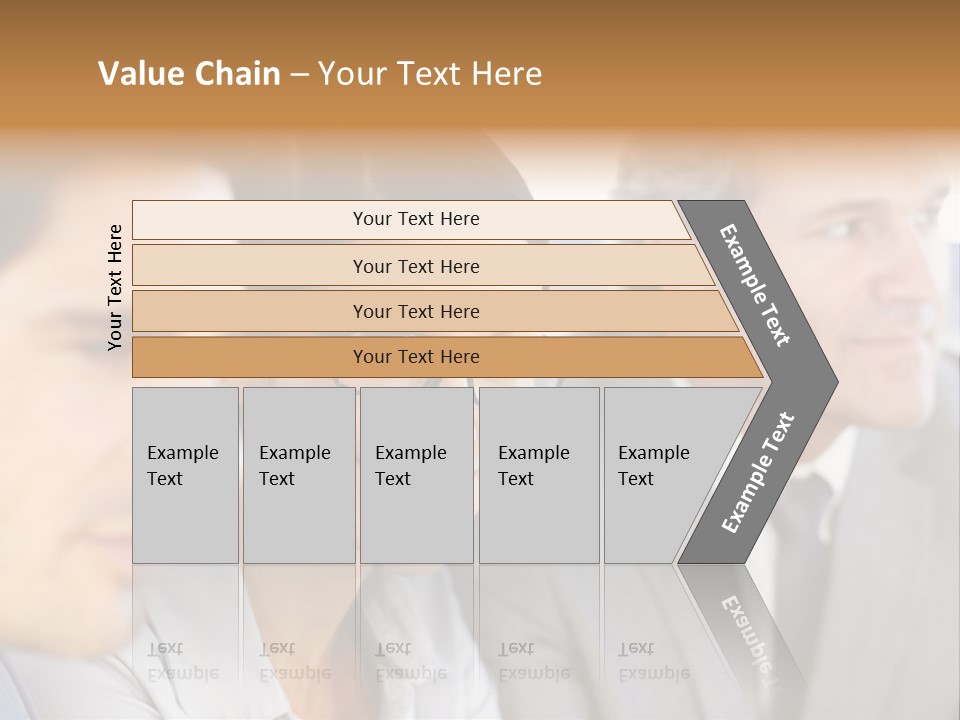 Value Chain – Your Text Here

Your Text Here

Your Text Here

Your Text Here

Your Text Here

Your Text Here

Example Text

Example Text

Example Text

Example Text

Example Text

Example Text

Example Text